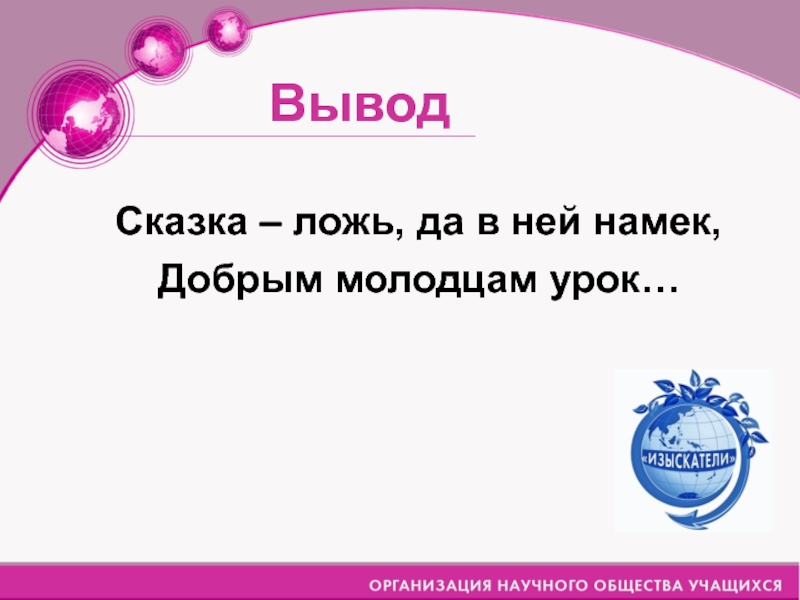 Вывод

Сказка – ложь, да в ней намек,
Добрым молодцам урок…

«ИЗЫСКАТЕЛИ»

ОРГАНИЗАЦИЯ НАУЧНОГО ОБЩЕСТВА УЧАЩИХСЯ